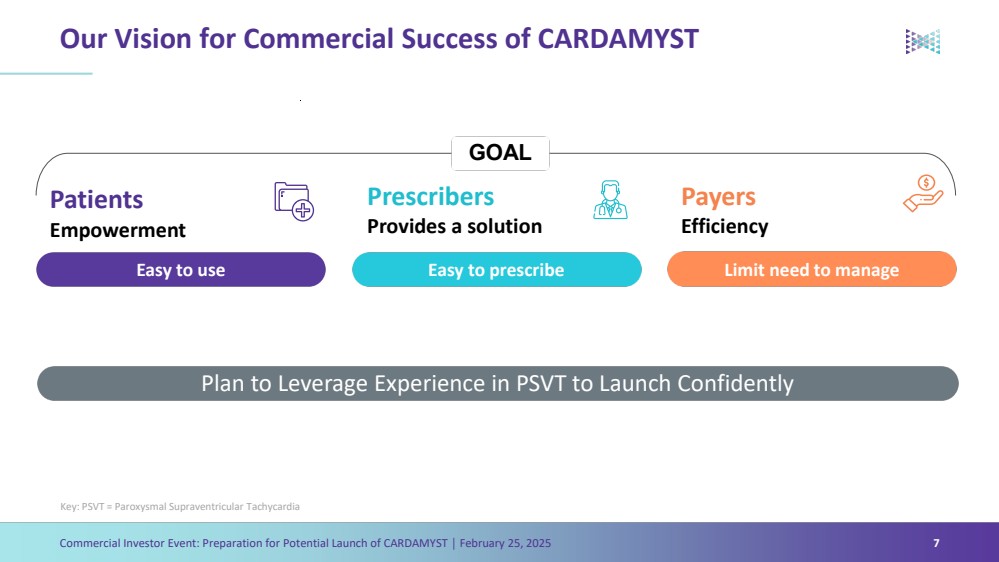 Our Vision for Commercial Success of CARDAMYST

GOAL

Patients
Empowerment
Easy to use

Prescribers
Provides a solution
Easy to prescribe

Payers
Efficiency
Limit need to manage

Plan to Leverage Experience in PSVT to Launch Confidently

Key: PSVT = Paroxysmal Supraventricular Tachycardia

Commercial Investor Event: Preparation for Potential Launch of CARDAMYST | February 25, 2025

7